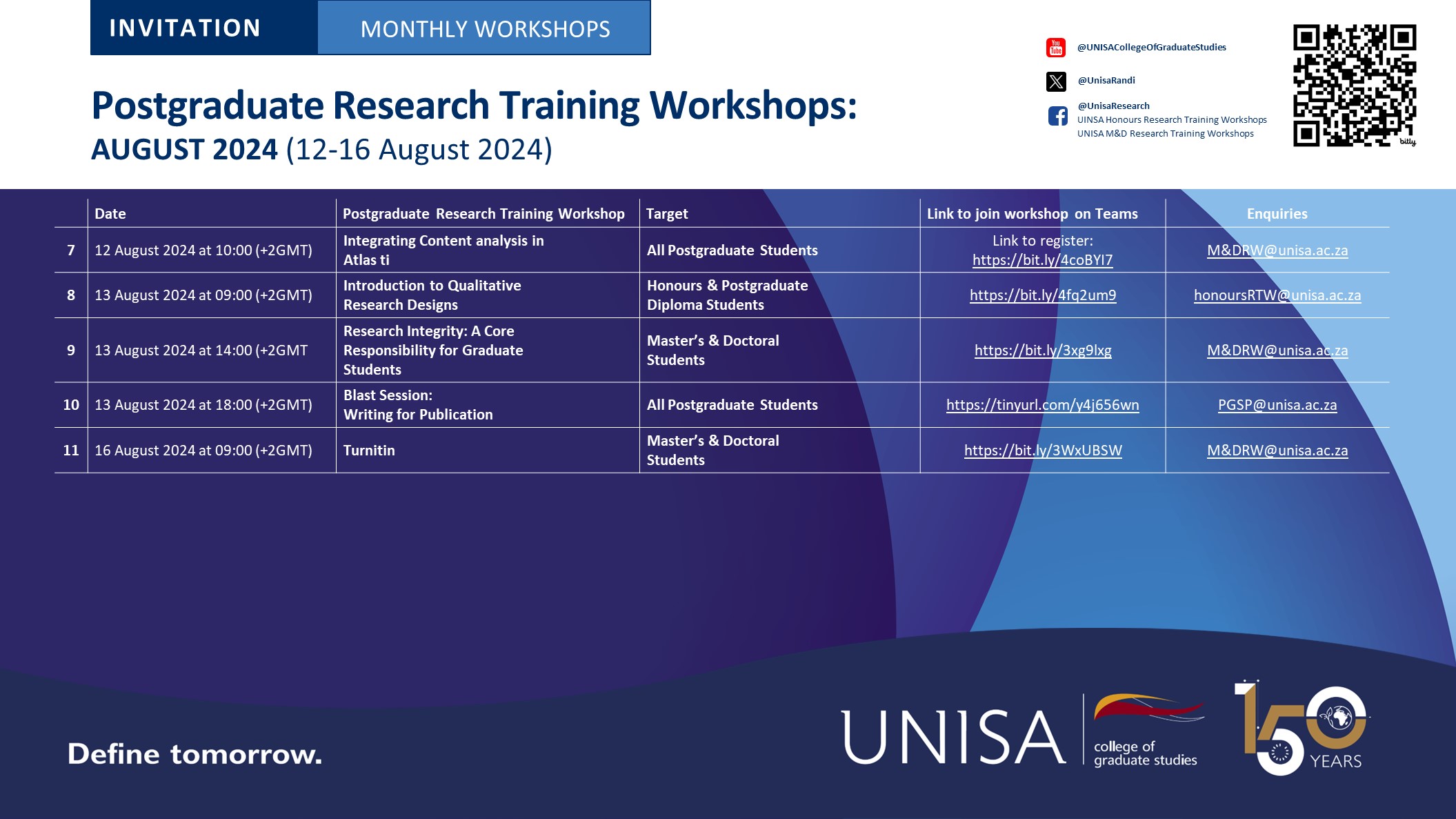 INVITATION MONTHLY WORKSHOPS

Postgraduate Research Training Workshops:
AUGUST 2024 (12-16 August 2024)

@UNISACollegeOfGraduateStudies
@UnisaRandi
@UnisaResearch
UINSA Honours Research Training Workshops
UNISA M&D Research Training Workshops

bitly

| | Date | Postgraduate Research Training Workshop | Target | Link to join workshop on Teams | Enquiries |
|---|---|---|---|---|---|
| 7 | 12 August 2024 at 10:00 (+2GMT) | Integrating Content analysis in Atlas ti | All Postgraduate Students | Link to register: https://bit.ly/4coBYI7 | M&DRW@unisa.ac.za |
| 8 | 13 August 2024 at 09:00 (+2GMT) | Introduction to Qualitative Research Designs | Honours & Postgraduate Diploma Students | https://bit.ly/4fq2um9 | honoursRTW@unisa.ac.za |
| 9 | 13 August 2024 at 14:00 (+2GMT | Research Integrity: A Core Responsibility for Graduate Students | Master's & Doctoral Students | https://bit.ly/3xg9lxg | M&DRW@unisa.ac.za |
| 10 | 13 August 2024 at 18:00 (+2GMT) | Blast Session: Writing for Publication | All Postgraduate Students | https://tinyurl.com/y4j656wn | PGSP@unisa.ac.za |
| 11 | 16 August 2024 at 09:00 (+2GMT) | Turnitin | Master's & Doctoral Students | https://bit.ly/3WxUBSW | M&DRW@unisa.ac.za |

Define tomorrow.

UNISA college of graduate studies

150 YEARS